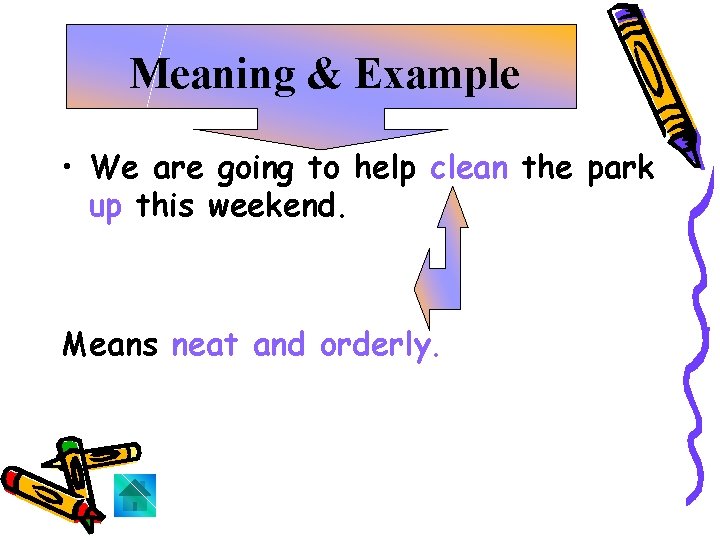 Meaning & Example

• We are going to help clean the park up this weekend.

Means neat and orderly.